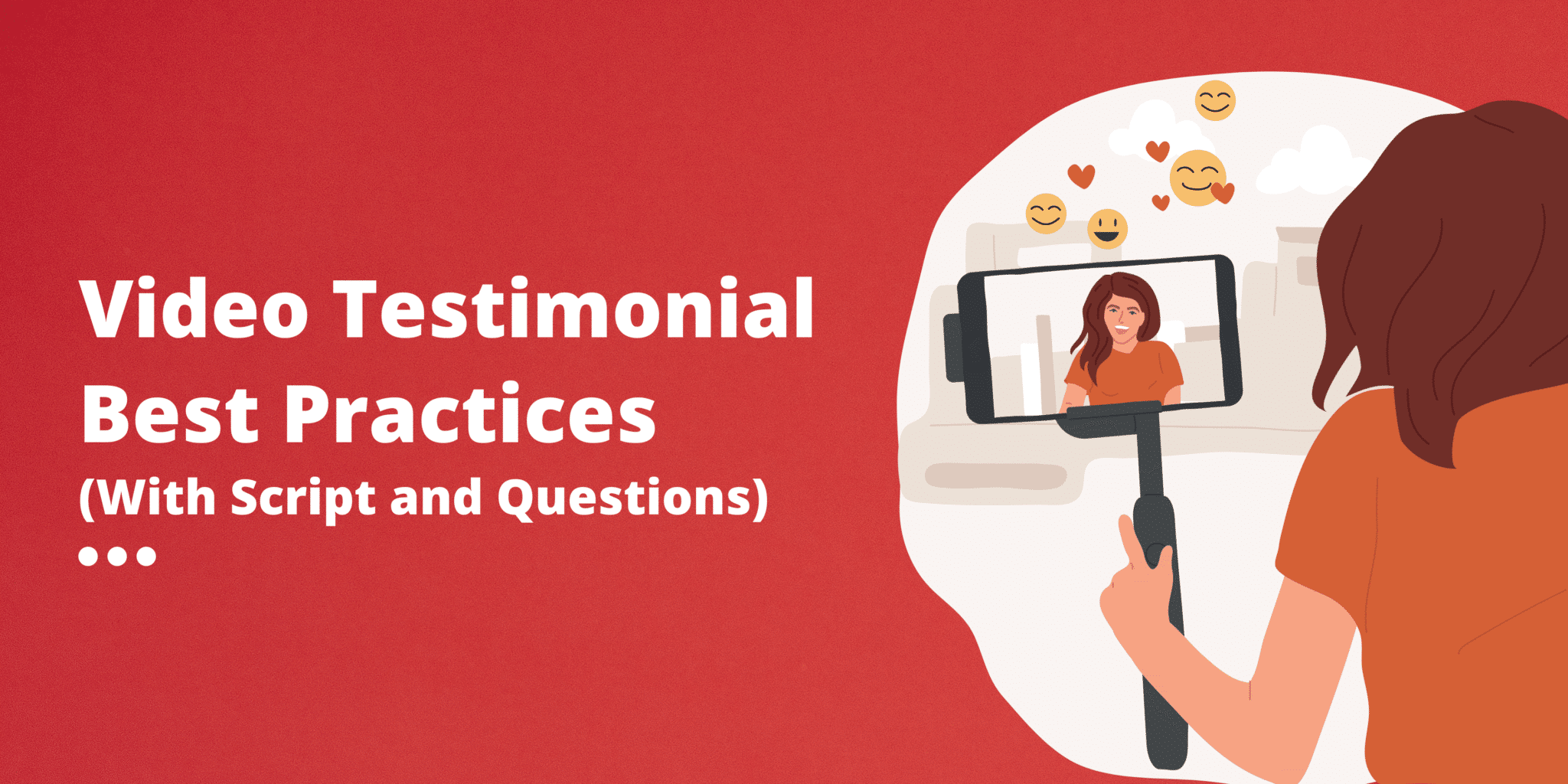 Video Testimonial Best Practices
(With Script and Questions)